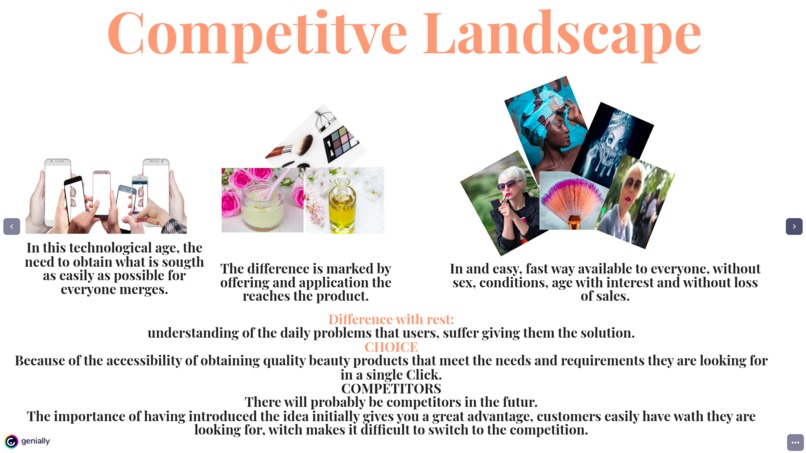 Competitve Landscape

In this technological age, the need to obtain what is sougth as easily as possible for everyone merges.

The difference is marked by offering and application the reaches the product.

In and easy, fast way available to everyone, without sex, conditions, age with interest and without loss of sales.

Difference with rest:
understanding of the daily problems that users, suffer giving them the solution.
CHOICE
Because of the accessibility of obtaining quality beauty products that meet the needs and requirements they are looking for in a single Click.
COMPETITORS
There will probably be competitors in the futur.
The importance of having introduced the idea initially gives you a great advantage, customers easily have wath they are looking for, witch makes it difficult to switch to the competition.

genially